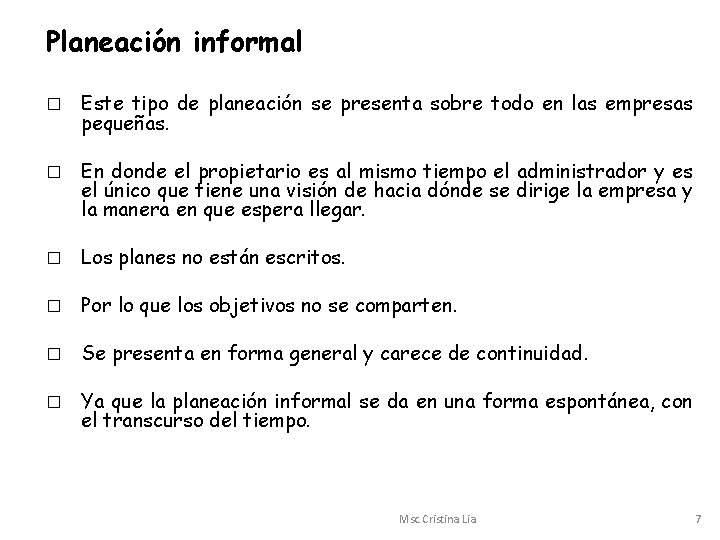 Planeación informal

□ Este tipo de planeación se presenta sobre todo en las empresas pequeñas.

□ En donde el propietario es al mismo tiempo el administrador y es el único que tiene una visión de hacia dónde se dirige la empresa y la manera en que espera llegar.

□ Los planes no están escritos.

□ Por lo que los objetivos no se comparten.

□ Se presenta en forma general y carece de continuidad.

□ Ya que la planeación informal se da en una forma espontánea, con el transcurso del tiempo.

Msc Cristina Lia

7